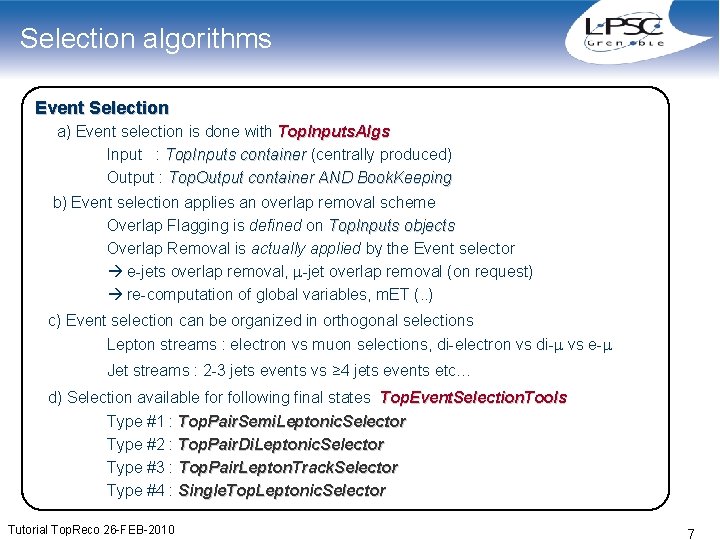 Selection algorithms

LPSC
Grenoble

Event Selection

a) Event selection is done with TopInputsAlgs

Input : TopInputs container (centrally produced)

Output : TopOutput container AND BookKeeping

b) Event selection applies an overlap removal scheme

Overlap Flagging is defined on TopInputs objects

Overlap Removal is actually applied by the Event selector

→ e-jets overlap removal, $\mu$-jet overlap removal (on request)

→ re-computation of global variables, mET (..)

c) Event selection can be organized in orthogonal selections

Lepton streams : electron vs muon selections, di-electron vs di-$\mu$ vs e-$\mu$

Jet streams : 2-3 jets events vs ≥4 jets events etc…

d) Selection available for following final states TopEventSelectionTools

Type #1 : TopPairSemiLeptonicSelector

Type #2 : TopPairDiLeptonicSelector

Type #3 : TopPairLeptonTrackSelector

Type #4 : SingleTopLeptonicSelector

Tutorial TopReco 26-FEB-2010

7